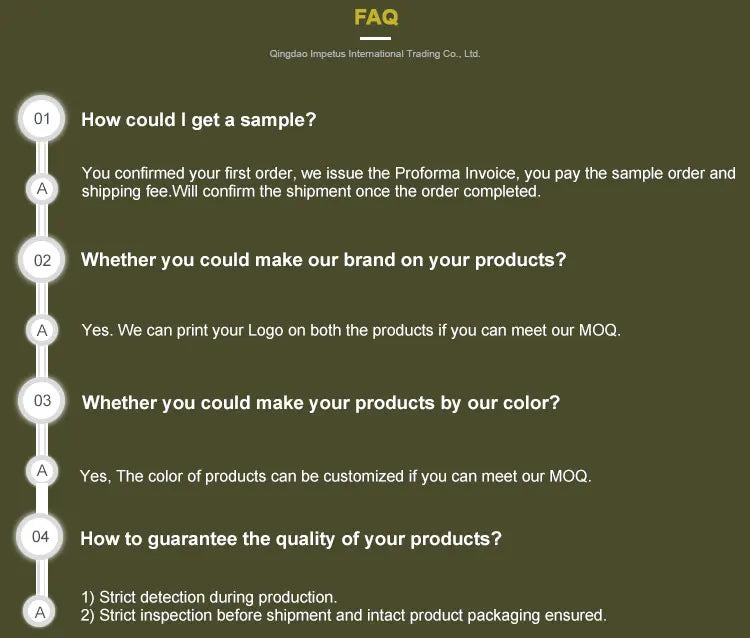 FAQ

Qingdao Impetus International Trading Co., Ltd.

01 How could I get a sample?

A You confirmed your first order, we issue the Proforma Invoice, you pay the sample order and shipping fee.Will confirm the shipment once the order completed.

02 Whether you could make our brand on your products?

A Yes. We can print your Logo on both the products if you can meet our MOQ.

03 Whether you could make your products by our color?

A Yes, The color of products can be customized if you can meet our MOQ.

04 How to guarantee the quality of your products?

A 1) Strict detection during production.
2) Strict inspection before shipment and intact product packaging ensured.